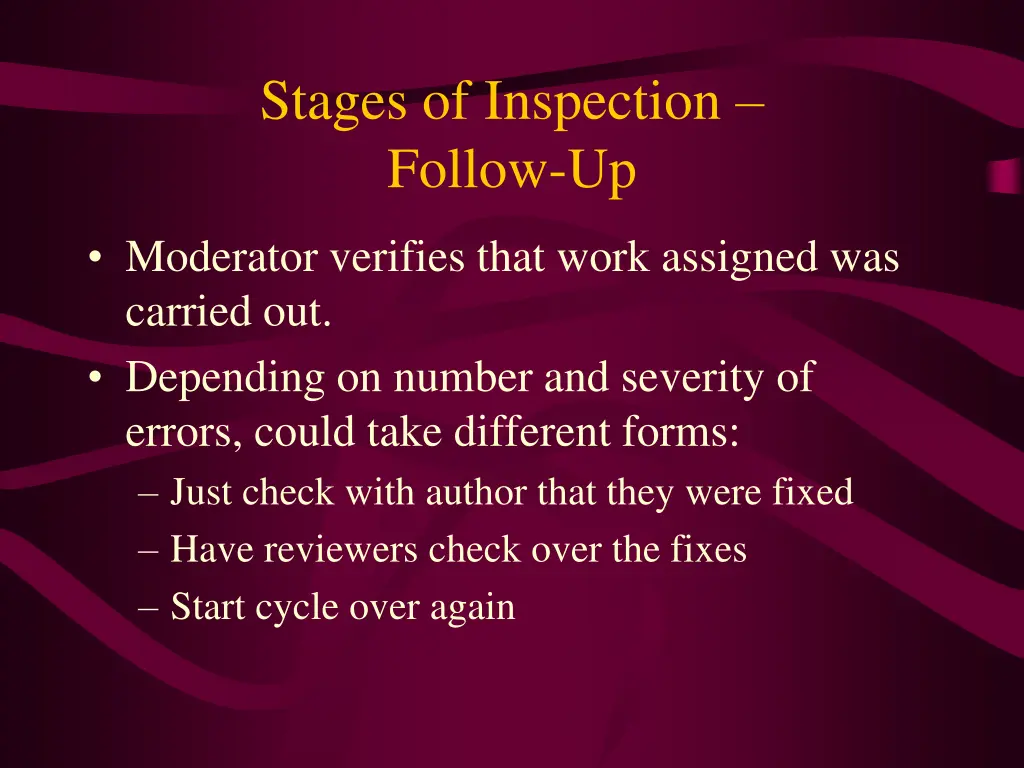 Stages of Inspection – Follow-Up

• Moderator verifies that work assigned was carried out.
• Depending on number and severity of errors, could take different forms:
  – Just check with author that they were fixed
  – Have reviewers check over the fixes
  – Start cycle over again